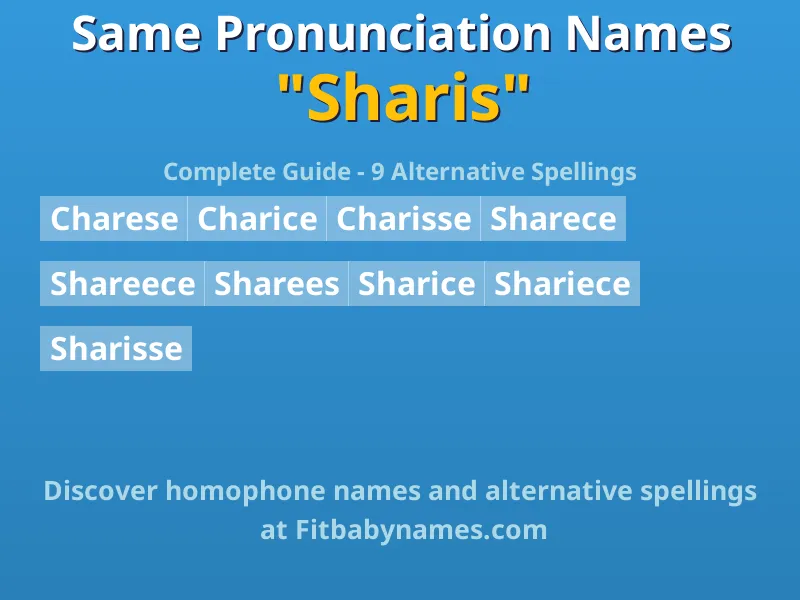 Same Pronunciation Names
"Sharis"

Complete Guide - 9 Alternative Spellings

Charese Charice Charisse Sharece

Shareece Sharees Sharice Shariece

Sharisse

Discover homophone names and alternative spellings at Fitbabynames.com